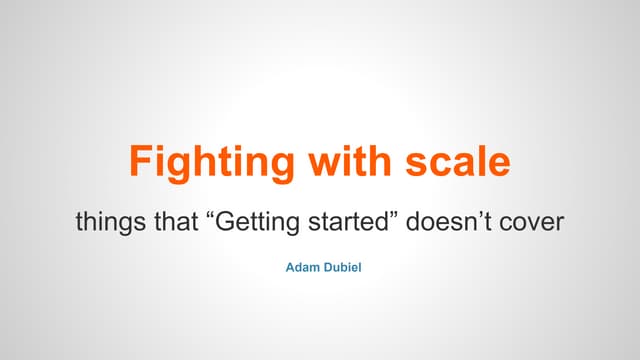 Fighting with scale

things that “Getting started” doesn’t cover

Adam Dubiel